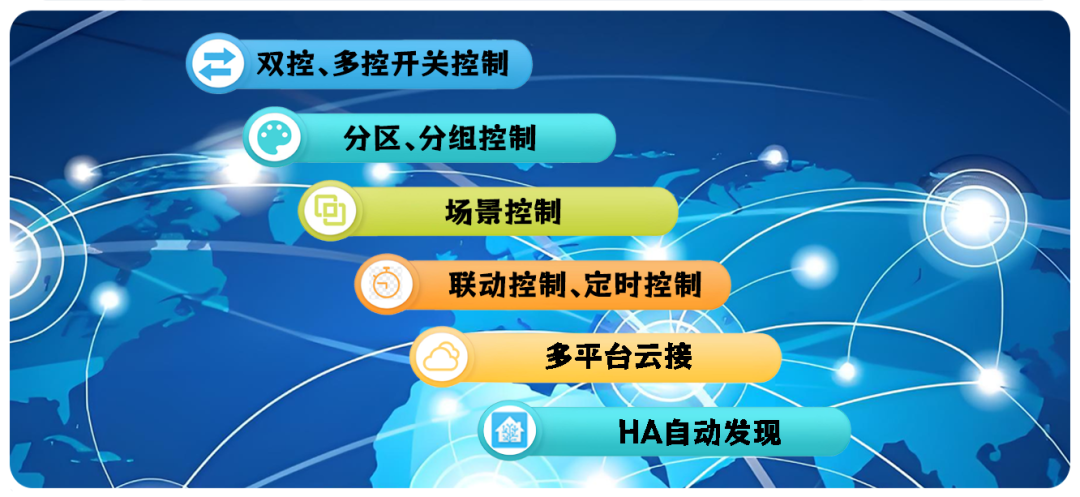 双控、多控开关控制

分区、分组控制

场景控制

联动控制、定时控制

多平台云接

HA自动发现